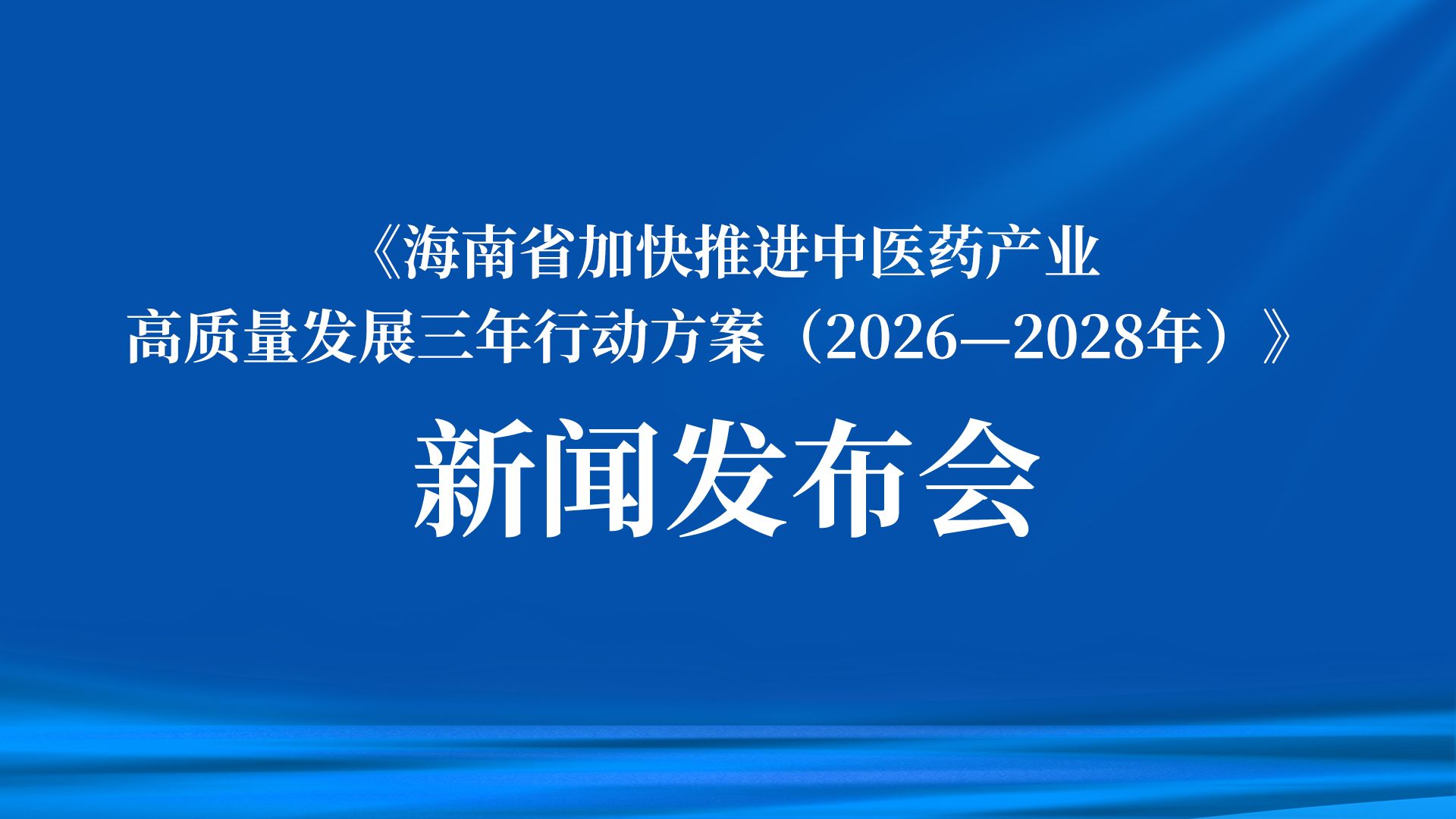 《海南省加快推进中医药产业高质量发展三年行动方案（2026—2028年）》

新闻发布会